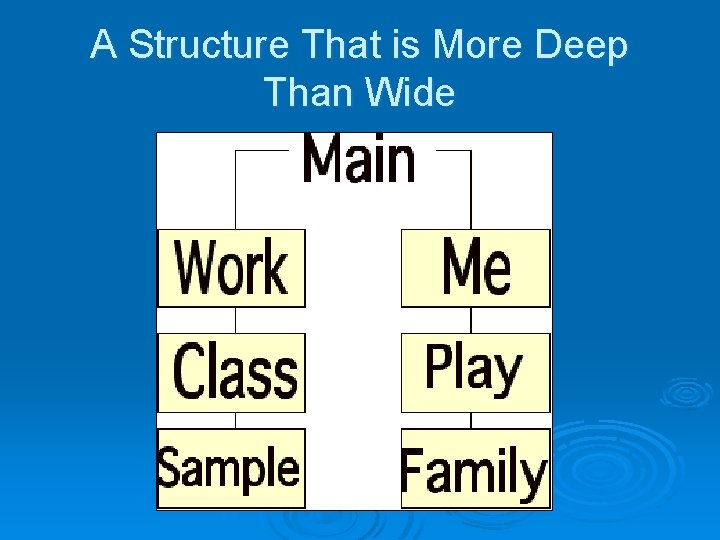 A Structure That is More Deep Than Wide

Main

Work

Class

Sample

Me

Play

Family